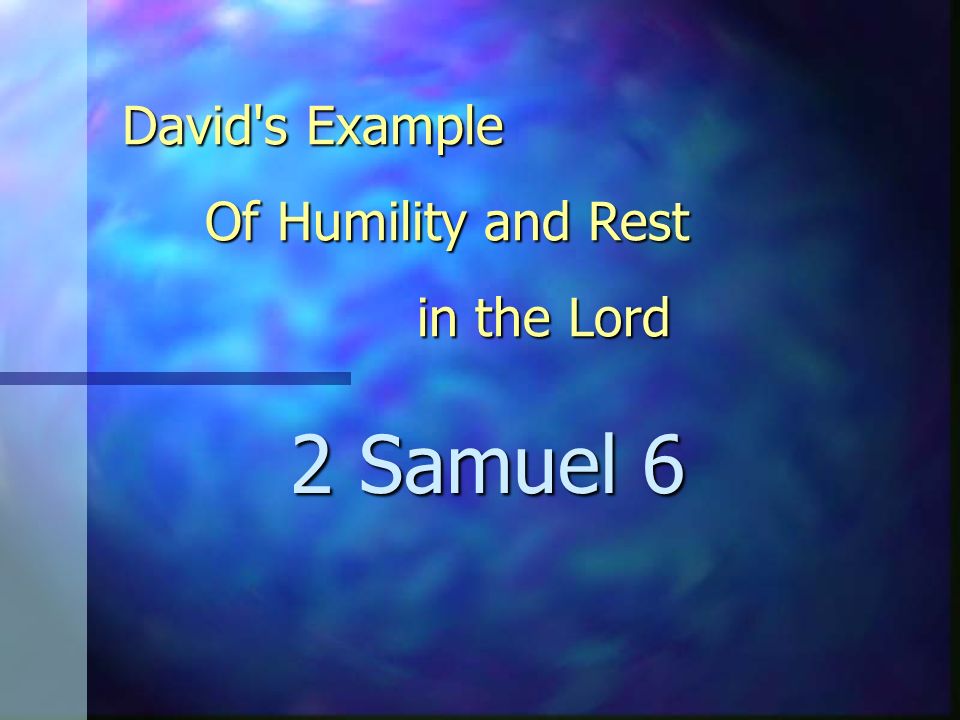 David's Example
Of Humility and Rest
in the Lord

2 Samuel 6